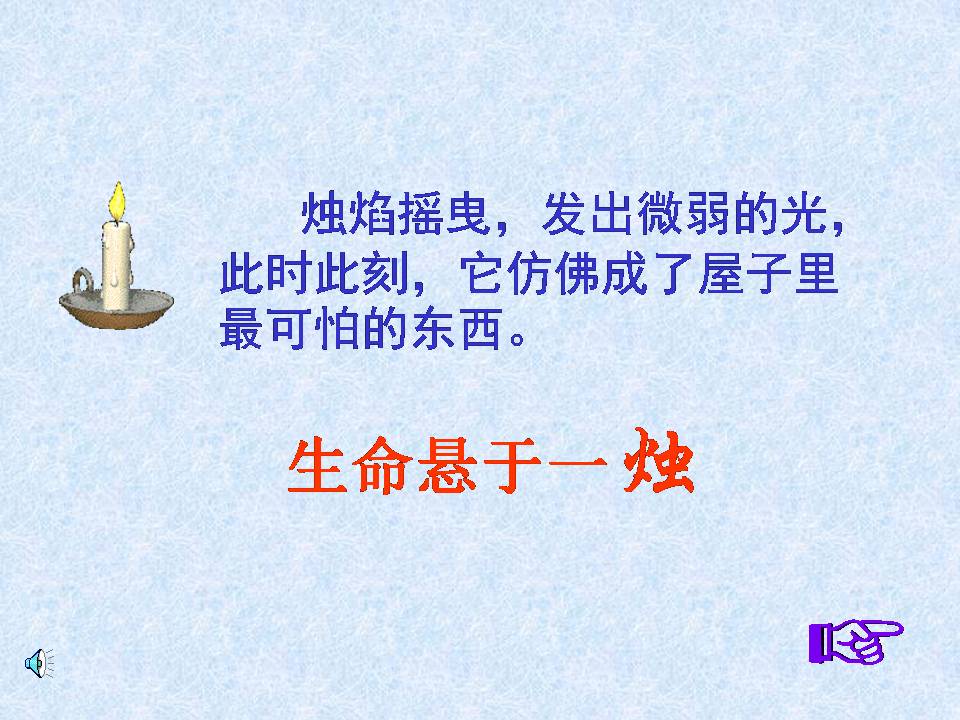 烛焰摇曳，发出微弱的光，此时此刻，它仿佛成了屋子里最可怕的东西。

生命悬于一烛